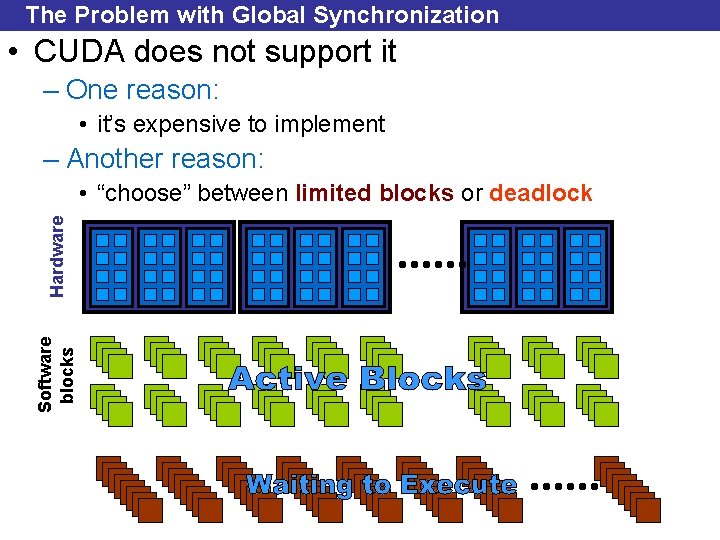 The Problem with Global Synchronization

• CUDA does not support it

– One reason:

• it's expensive to implement

– Another reason:

• "choose" between limited blocks or deadlock

Hardware

......

Software blocks

Active Blocks

Waiting to Execute

......